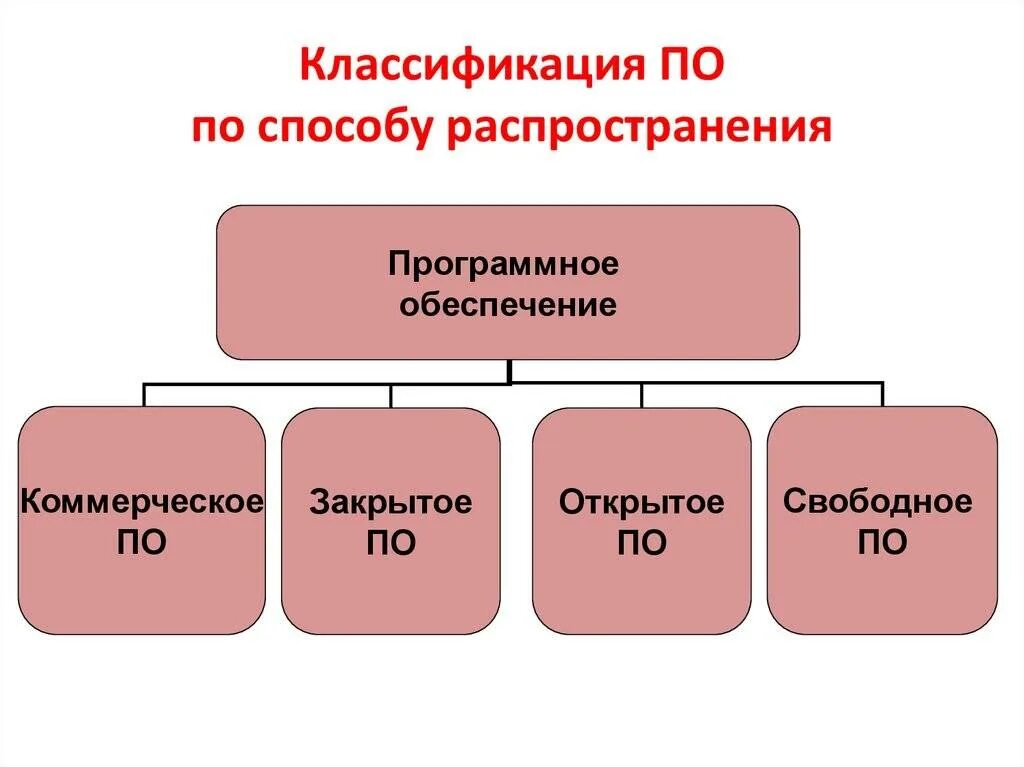 Классификация ПО
по способу распространения

Программное обеспечение

Коммерческое ПО

Закрытое ПО

Открытое ПО

Свободное ПО